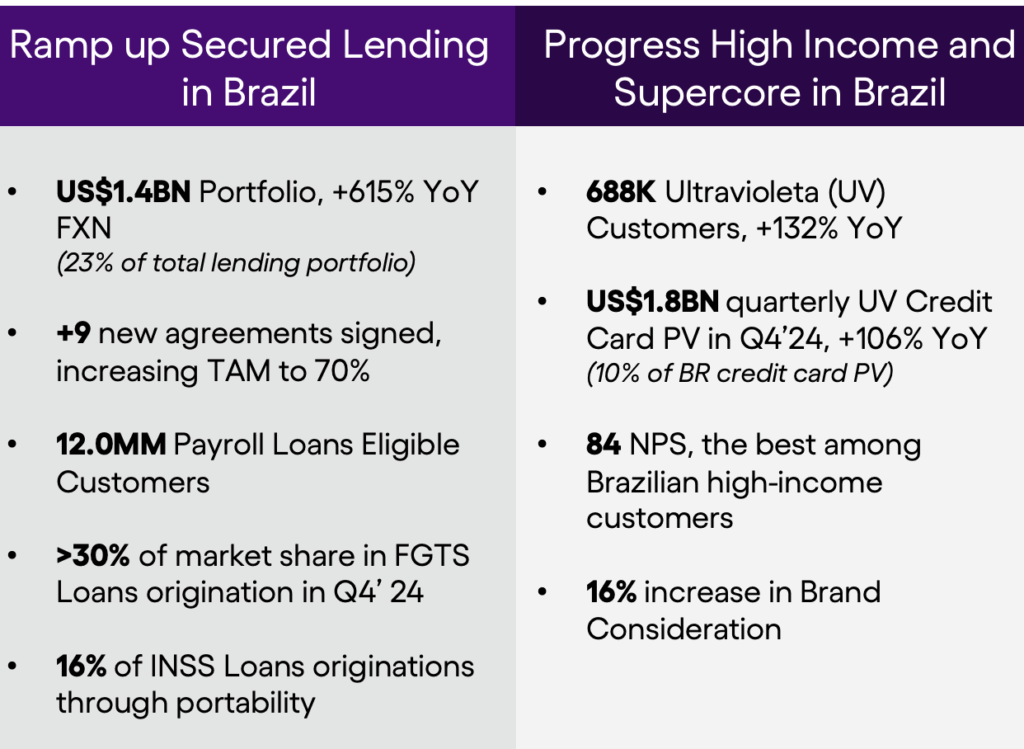 Ramp up Secured Lending in Brazil

• US$1.4BN Portfolio, +615% YoY FXN
(23% of total lending portfolio)

• +9 new agreements signed, increasing TAM to 70%

• 12.0MM Payroll Loans Eligible Customers

• >30% of market share in FGTS Loans origination in Q4' 24

• 16% of INSS Loans originations through portability

Progress High Income and Supercore in Brazil

• 688K Ultravioleta (UV) Customers, +132% YoY

• US$1.8BN quarterly UV Credit Card PV in Q4'24, +106% YoY
(10% of BR credit card PV)

• 84 NPS, the best among Brazilian high-income customers

• 16% increase in Brand Consideration